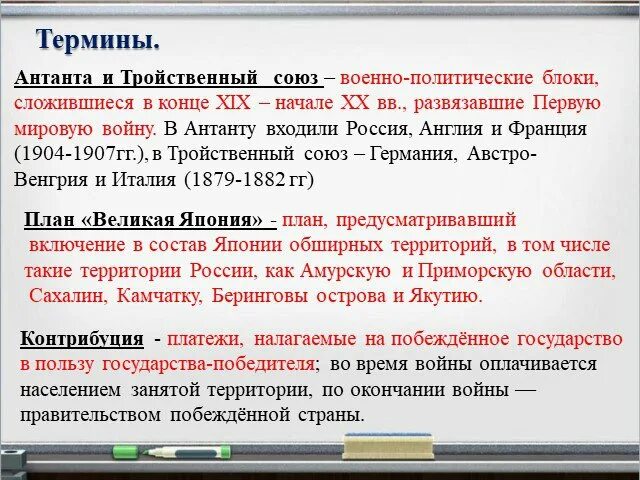 Термины.

Антанта и Тройственный союз – военно-политические блоки, сложившиеся в конце XIX – начале XX вв., развязавшие Первую мировую войну. В Антанту входили Россия, Англия и Франция (1904-1907гг.), в Тройственный союз – Германия, Австро-Венгрия и Италия (1879-1882 гг)

План «Великая Япония» - план, предусматривавший включение в состав Японии обширных территорий, в том числе такие территории России, как Амурскую и Приморскую области, Сахалин, Камчатку, Беринговы острова и Якутию.

Контрибуция - платежи, налагаемые на побеждённое государство в пользу государства-победителя; во время войны оплачивается населением занятой территории, по окончании войны — правительством побеждённой страны.